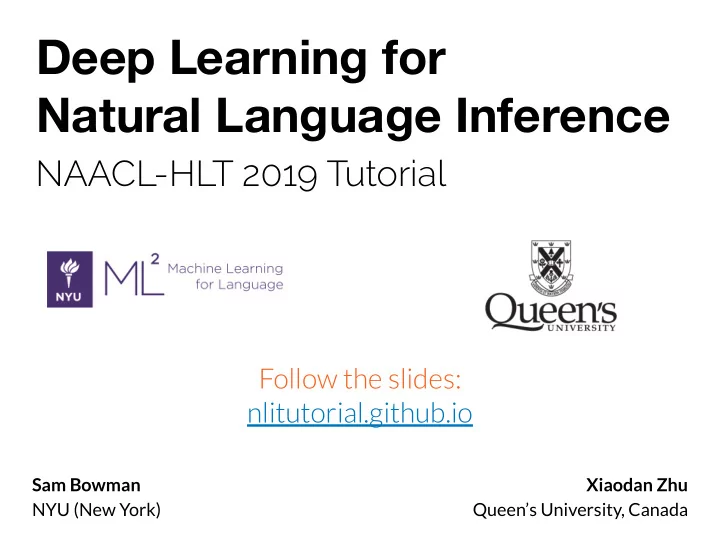 Deep Learning for Natural Language Inference

NAACL-HLT 2019 Tutorial

NYU $ML^2$ Machine Learning for Language

Queen's UNIVERSITY

Follow the slides:
nlitutorial.github.io

Sam Bowman
NYU (New York)

Xiaodan Zhu
Queen's University, Canada